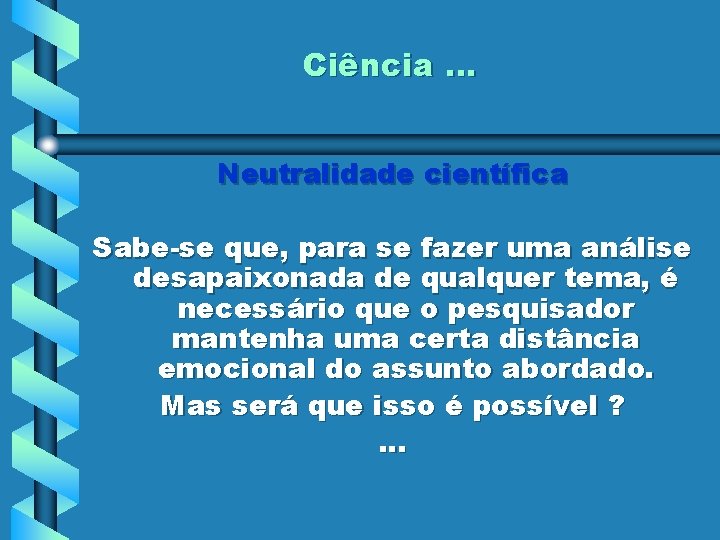 Ciência ...

Neutralidade científica

Sabe-se que, para se fazer uma análise desapaixonada de qualquer tema, é necessário que o pesquisador mantenha uma certa distância emocional do assunto abordado.

Mas será que isso é possível ?

...